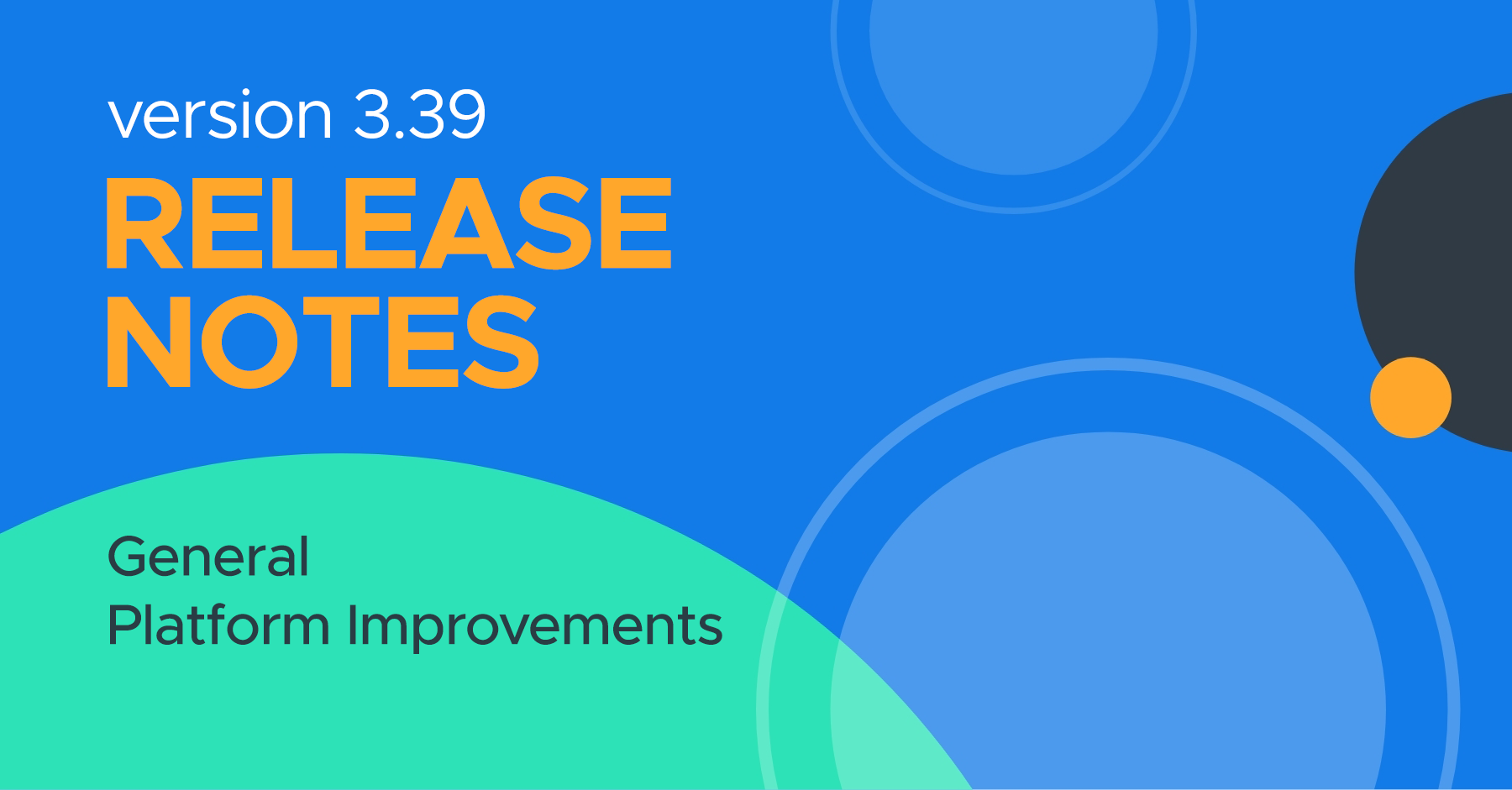 version 3.39

RELEASE NOTES

General
Platform Improvements